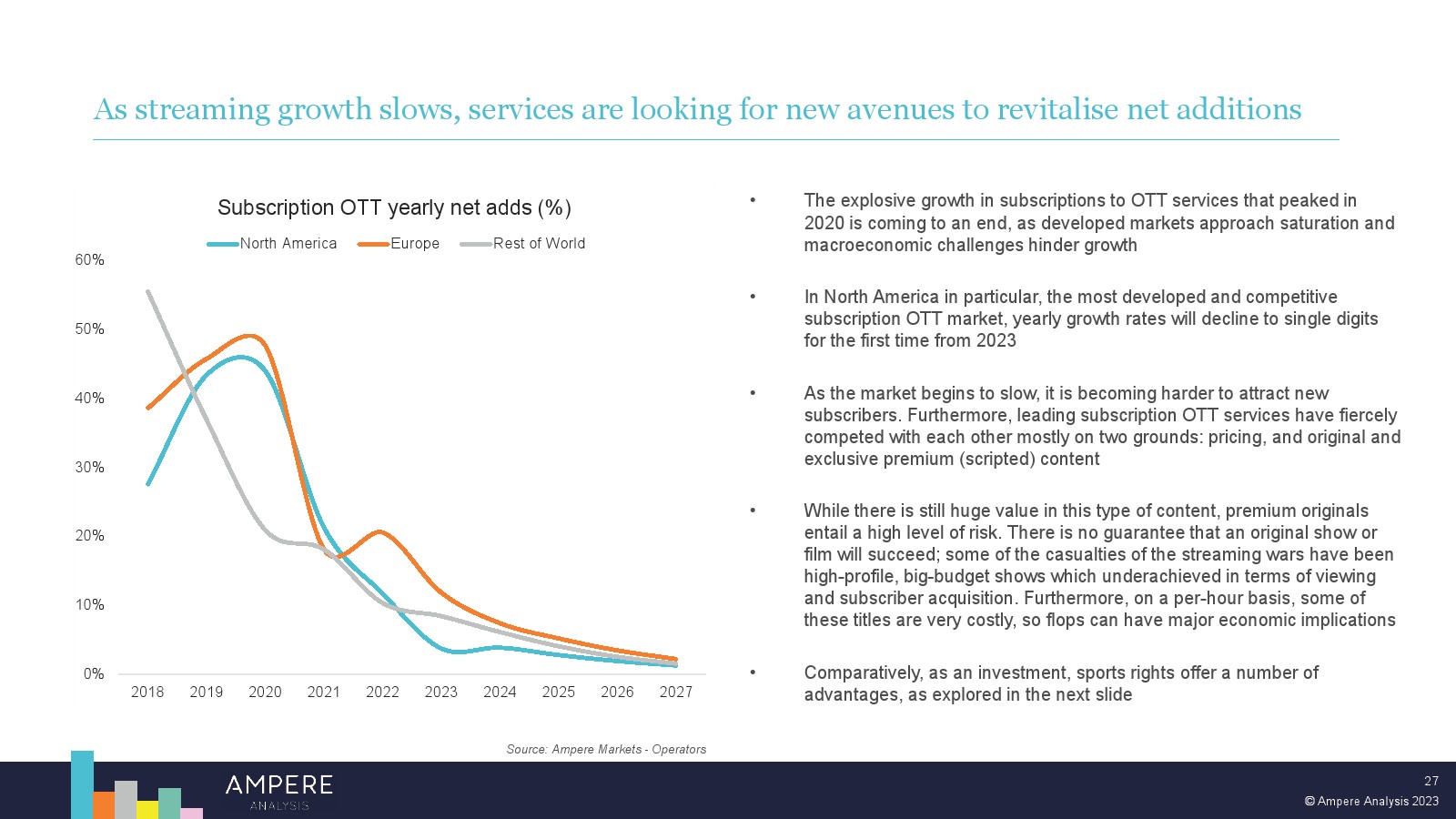 As streaming growth slows, services are looking for new avenues to revitalise net additions

Subscription OTT yearly net adds (%)

North America Europe Rest of World

60%
50%
40%
30%
20%
10%
0%

2018 2019 2020 2021 2022 2023 2024 2025 2026 2027

Source: Ampere Markets - Operators

• The explosive growth in subscriptions to OTT services that peaked in 2020 is coming to an end, as developed markets approach saturation and macroeconomic challenges hinder growth

• In North America in particular, the most developed and competitive subscription OTT market, yearly growth rates will decline to single digits for the first time from 2023

• As the market begins to slow, it is becoming harder to attract new subscribers. Furthermore, leading subscription OTT services have fiercely competed with each other mostly on two grounds: pricing, and original and exclusive premium (scripted) content

• While there is still huge value in this type of content, premium originals entail a high level of risk. There is no guarantee that an original show or film will succeed; some of the casualties of the streaming wars have been high-profile, big-budget shows which underachieved in terms of viewing and subscriber acquisition. Furthermore, on a per-hour basis, some of these titles are very costly, so flops can have major economic implications

• Comparatively, as an investment, sports rights offer a number of advantages, as explored in the next slide

AMPERE
ANALYSIS

27
© Ampere Analysis 2023